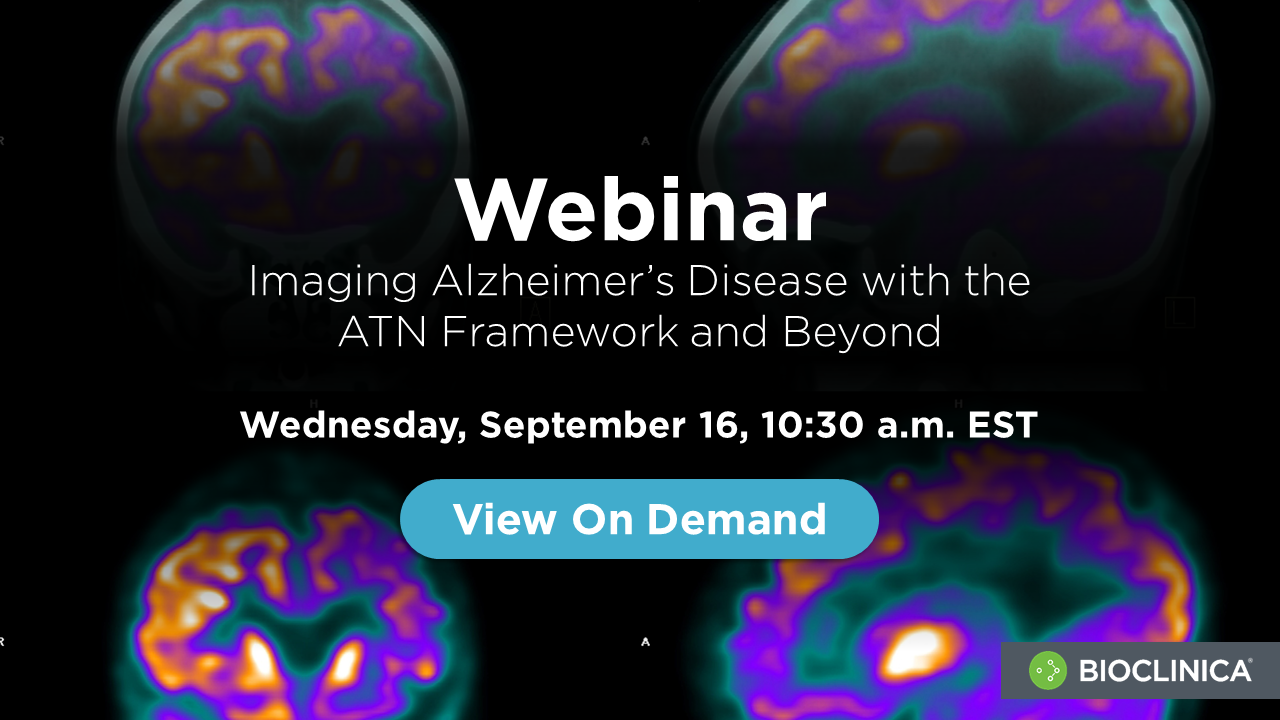 Webinar

Imaging Alzheimer's Disease with the ATN Framework and Beyond

Wednesday, September 16, 10:30 a.m. EST

View On Demand

BIOCLINICA®